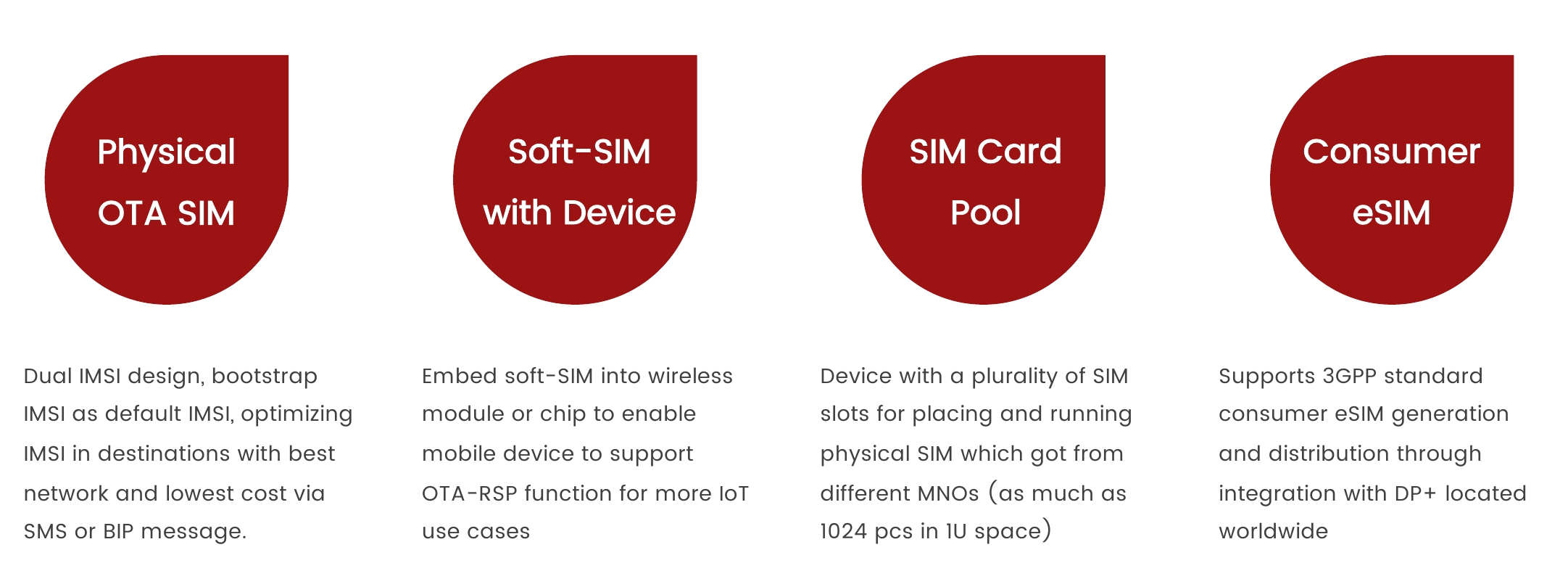 Physical OTA SIM

Dual IMSI design, bootstrap IMSI as default IMSI, optimizing IMSI in destinations with best network and lowest cost via SMS or BIP message.

Soft-SIM with Device

Embed soft-SIM into wireless module or chip to enable mobile device to support OTA-RSP function for more IoT use cases

SIM Card Pool

Device with a plurality of SIM slots for placing and running physical SIM which got from different MNOs (as much as 1024 pcs in 1U space)

Consumer eSIM

Supports 3GPP standard consumer eSIM generation and distribution through integration with DP+ located worldwide